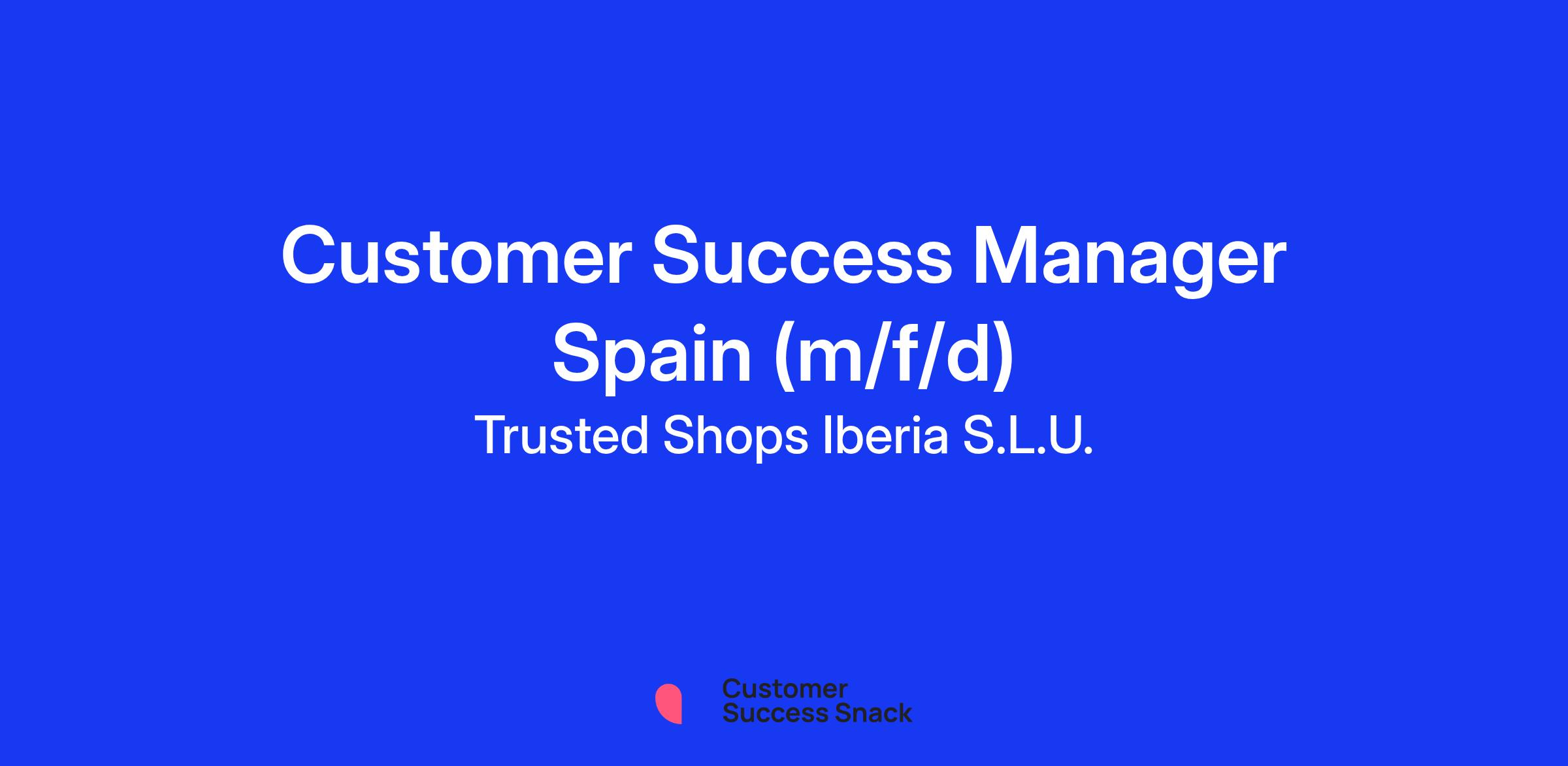 Customer Success Manager Spain (m/f/d)
Trusted Shops Iberia S.L.U.

Customer
Success Snack